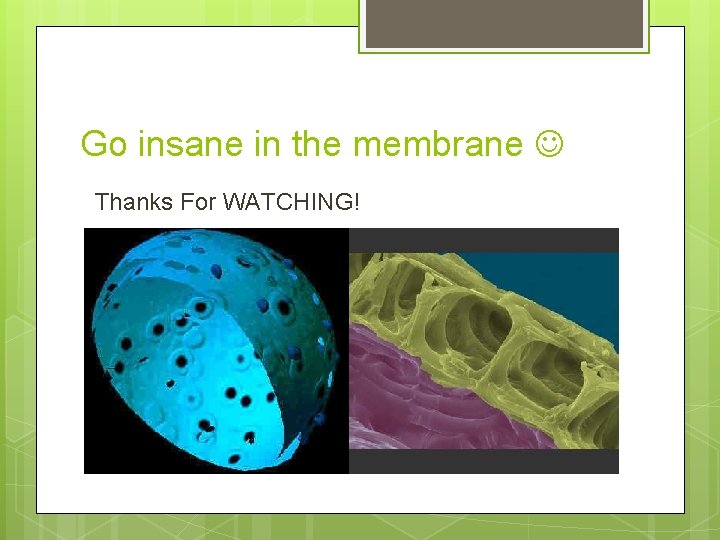 Go insane in the membrane ☺

Thanks For WATCHING!